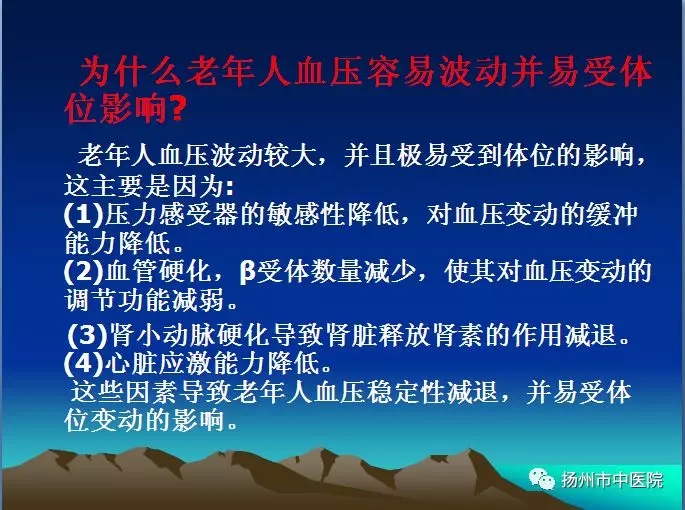 为什么老年人血压容易波动并易受体位影响?

老年人血压波动较大，并且极易受到体位的影响，这主要是因为:
(1)压力感受器的敏感性降低，对血压变动的缓冲能力降低。
(2)血管硬化，β受体数量减少，使其对血压变动的调节功能减弱。
(3)肾小动脉硬化导致肾脏释放肾素的作用减退。
(4)心脏应激能力降低。
这些因素导致老年人血压稳定性减退，并易受体位变动的影响。

扬州市中医院